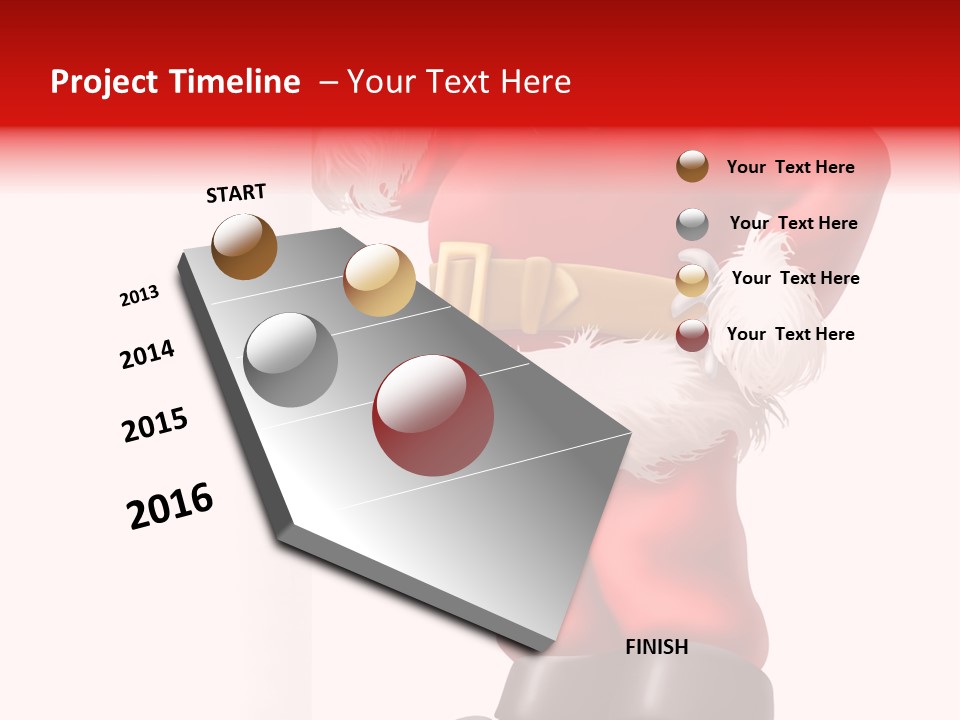 Project Timeline – Your Text Here

START

2013

2014

2015

2016

FINISH

Your Text Here

Your Text Here

Your Text Here

Your Text Here